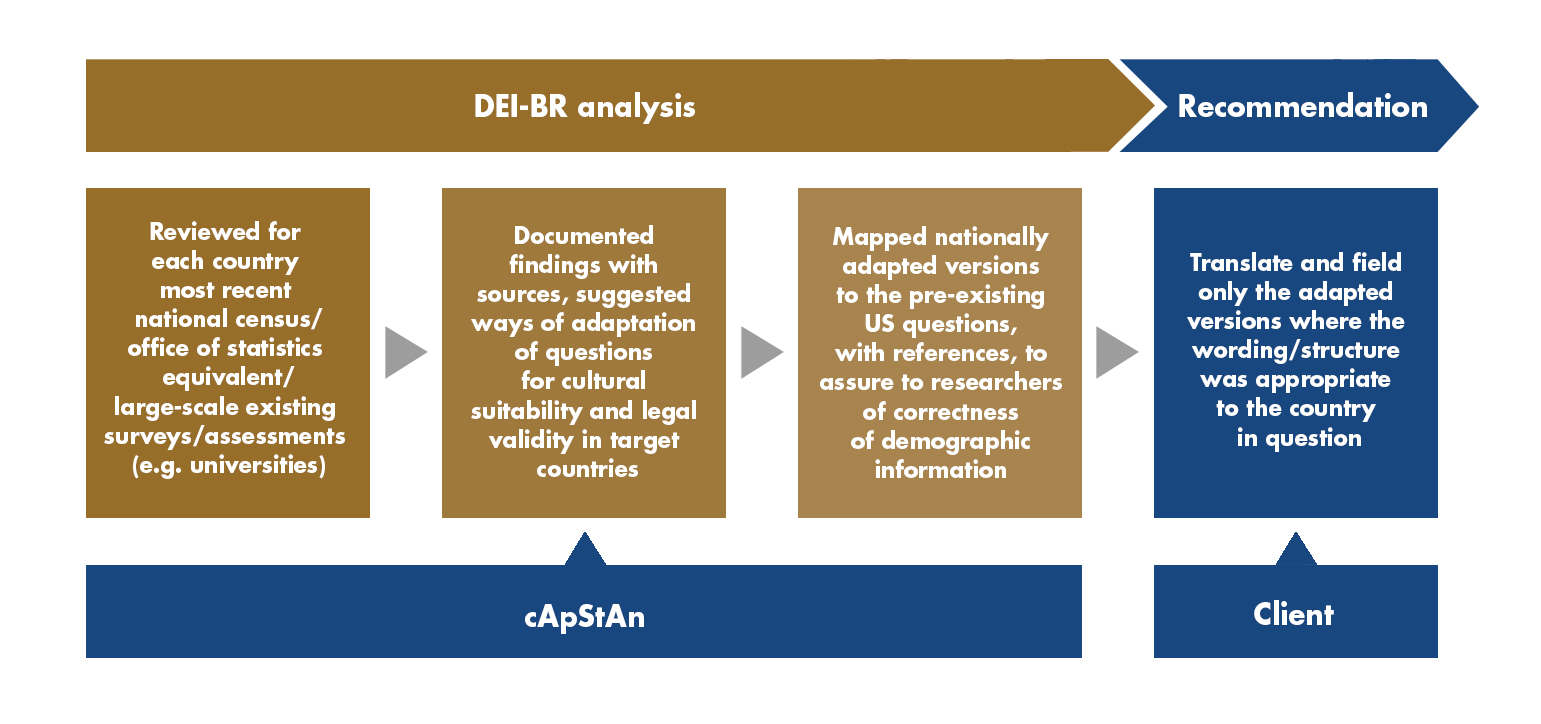 DEI-BR analysis

Recommendation

Reviewed for each country most recent national census/ office of statistics equivalent/ large-scale existing surveys/assessments (e.g. universities)

Documented findings with sources, suggested ways of adaptation of questions for cultural suitability and legal validity in target countries

Mapped nationally adapted versions to the pre-existing US questions, with references, to assure to researchers of correctness of demographic information

Translate and field only the adapted versions where the wording/structure was appropriate to the country in question

cApStAn

Client